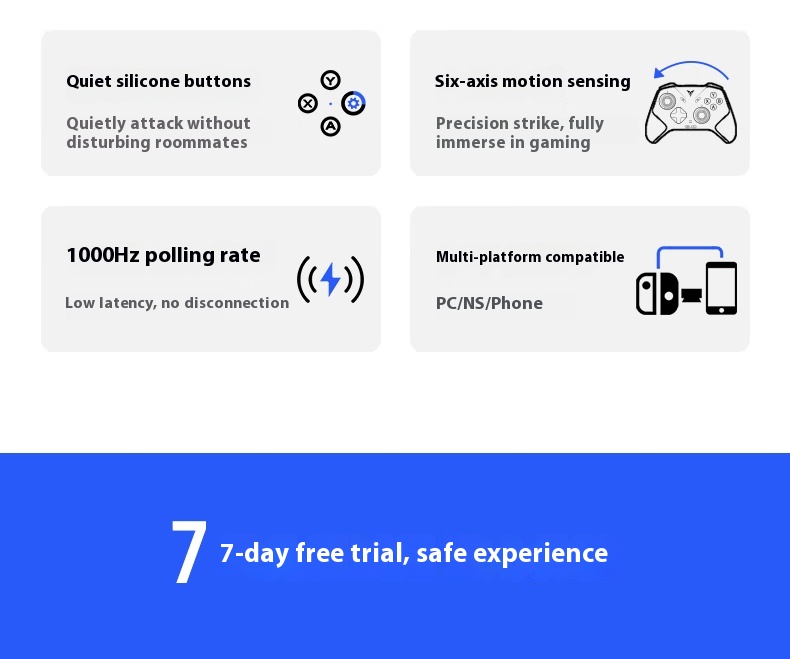 Quiet silicone buttons

Quietly attack without disturbing roommates

Y
X
A

Six-axis motion sensing

Precision strike, fully immerse in gaming

1000Hz polling rate

Low latency, no disconnection

Multi-platform compatible

PC/NS/Phone

7 7-day free trial, safe experience